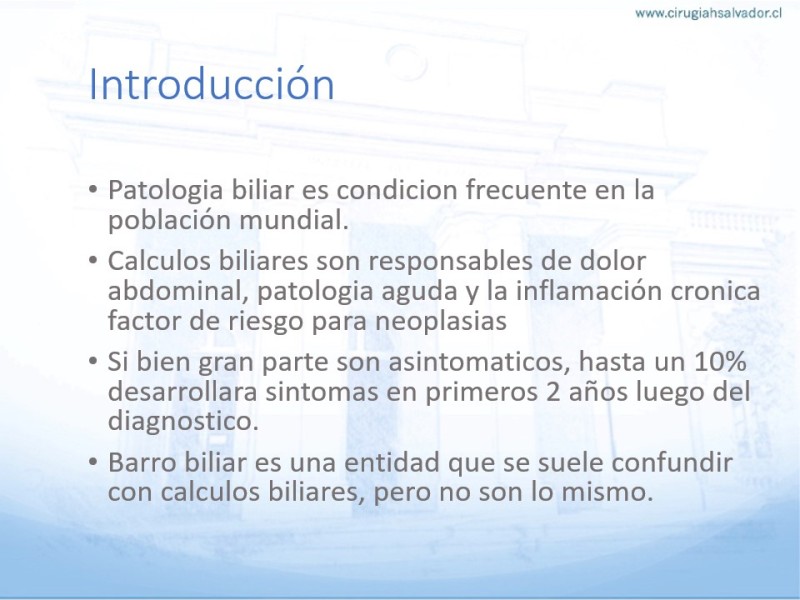 www.cirugiahsalvador.cl

Introducción

• Patologia biliar es condicion frecuente en la población mundial.
• Calculos biliares son responsables de dolor abdominal, patologia aguda y la inflamación cronica factor de riesgo para neoplasias
• Si bien gran parte son asintomaticos, hasta un 10% desarrollara sintomas en primeros 2 años luego del diagnostico.
• Barro biliar es una entidad que se suele confundir con calculos biliares, pero no son lo mismo.